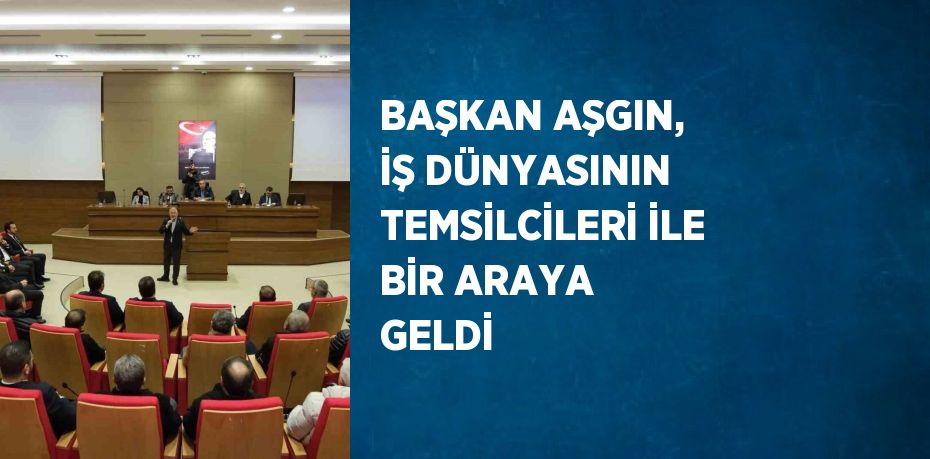 BAŞKAN AŞGIN, İŞ DÜNYASININ TEMSİLCİLERİ İLE BİR ARAYA GELDİ